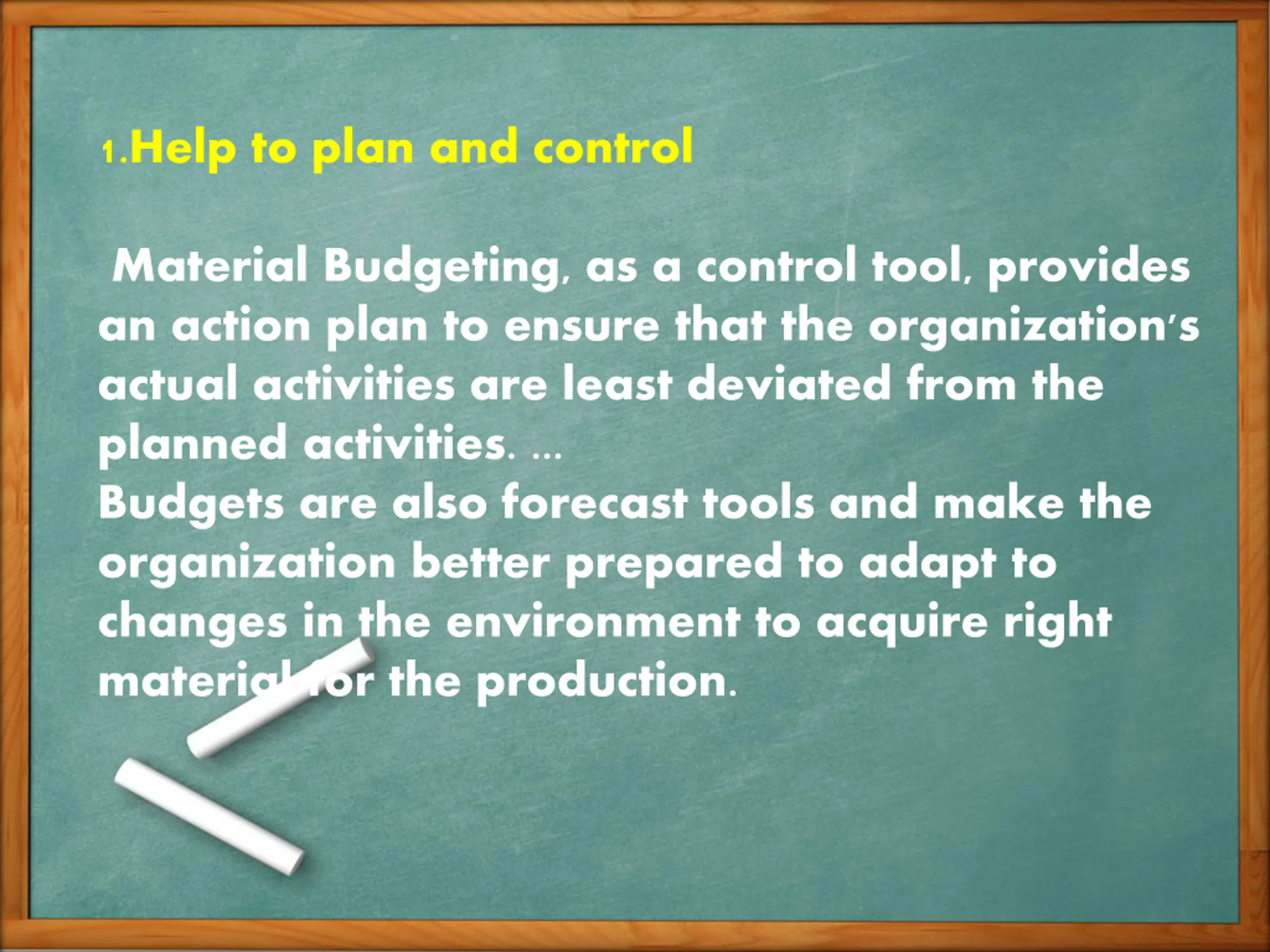 1.Help to plan and control

Material Budgeting, as a control tool, provides an action plan to ensure that the organization's actual activities are least deviated from the planned activities. ...
Budgets are also forecast tools and make the organization better prepared to adapt to changes in the environment to acquire right material for the production.